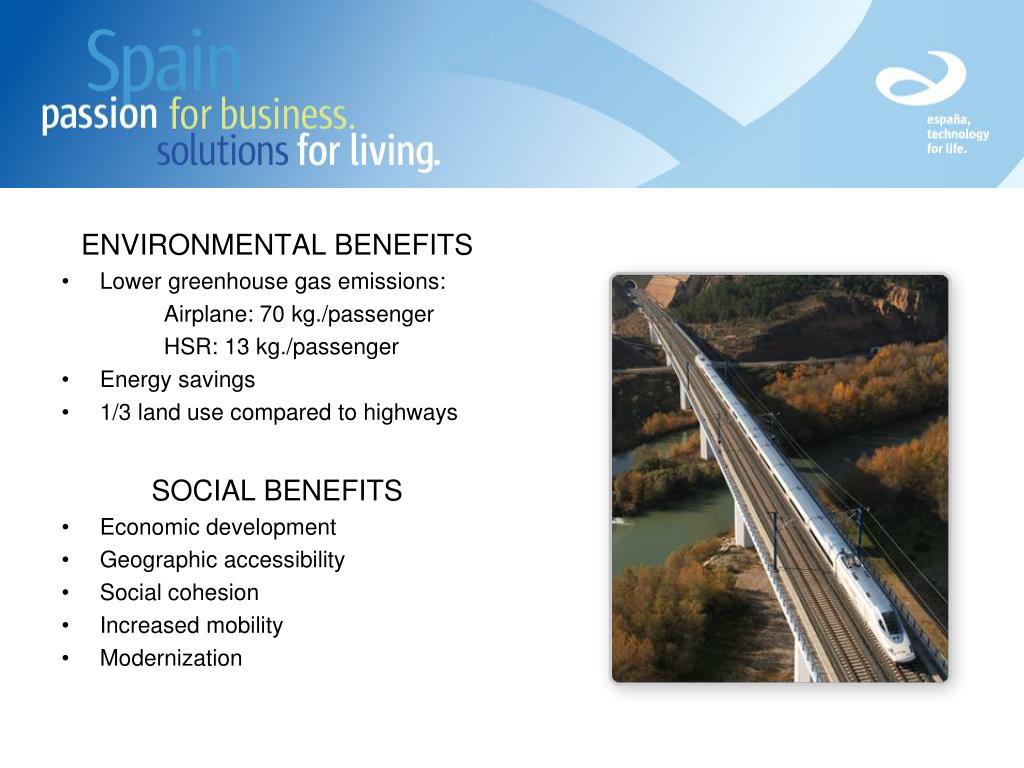 Spain
passion for business.
solutions for living.

españa,
technology
for life.

ENVIRONMENTAL BENEFITS
• Lower greenhouse gas emissions:
Airplane: 70 kg./passenger
HSR: 13 kg./passenger
• Energy savings
• 1/3 land use compared to highways

SOCIAL BENEFITS
• Economic development
• Geographic accessibility
• Social cohesion
• Increased mobility
• Modernization